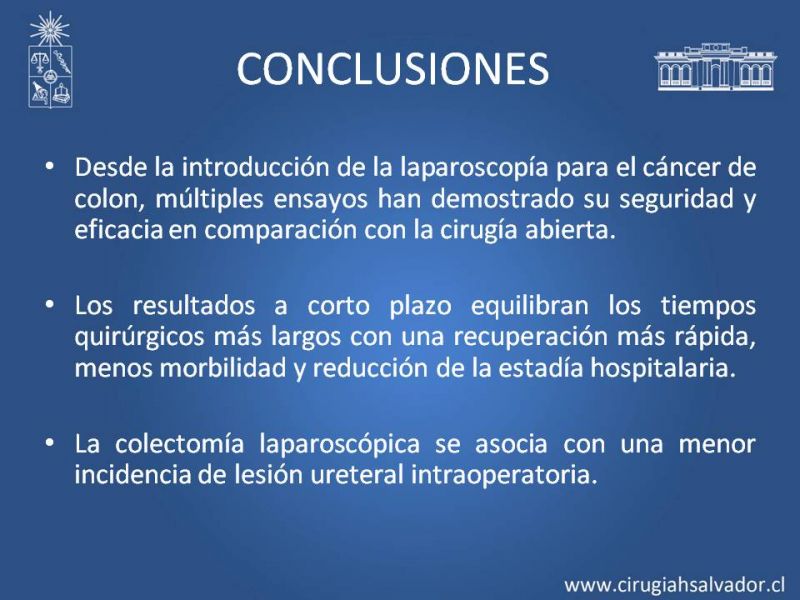 CONCLUSIONES

• Desde la introducción de la laparoscopía para el cáncer de colon, múltiples ensayos han demostrado su seguridad y eficacia en comparación con la cirugía abierta.

• Los resultados a corto plazo equilibran los tiempos quirúrgicos más largos con una recuperación más rápida, menos morbilidad y reducción de la estadía hospitalaria.

• La colectomía laparoscópica se asocia con una menor incidencia de lesión ureteral intraoperatoria.

www.cirugiahsalvador.cl